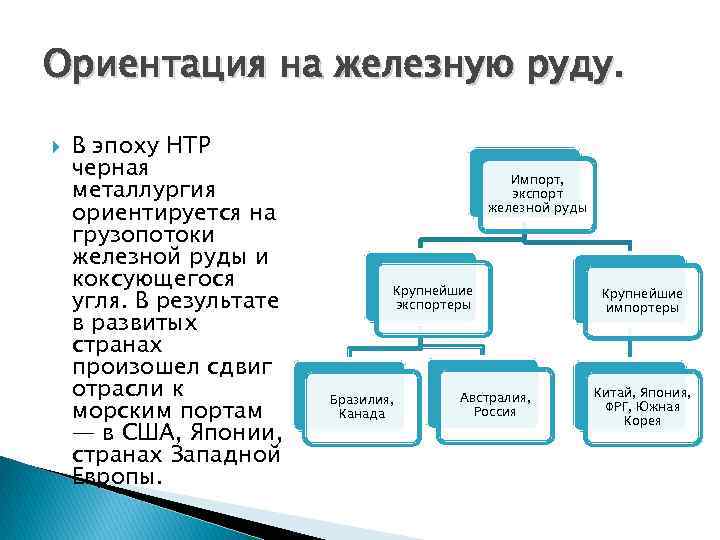 Ориентация на железную руду.

В эпоху НТР черная металлургия ориентируется на грузопотоки железной руды и коксующегося угля. В результате в развитых странах произошел сдвиг отрасли к морским портам — в США, Японии, странах Западной Европы.

Импорт, экспорт железной руды

Крупнейшие экспортеры

Крупнейшие импортеры

Бразилия, Канада

Австралия, Россия

Китай, Япония, ФРГ, Южная Корея